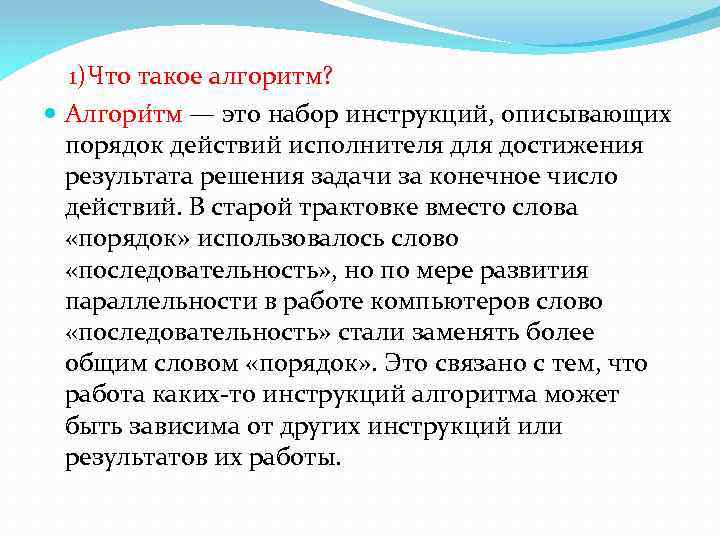 1)Что такое алгоритм?

Алгори́тм — это набор инструкций, описывающих порядок действий исполнителя для достижения результата решения задачи за конечное число действий. В старой трактовке вместо слова «порядок» использовалось слово «последовательность», но по мере развития параллельности в работе компьютеров слово «последовательность» стали заменять более общим словом «порядок». Это связано с тем, что работа каких-то инструкций алгоритма может быть зависима от других инструкций или результатов их работы.